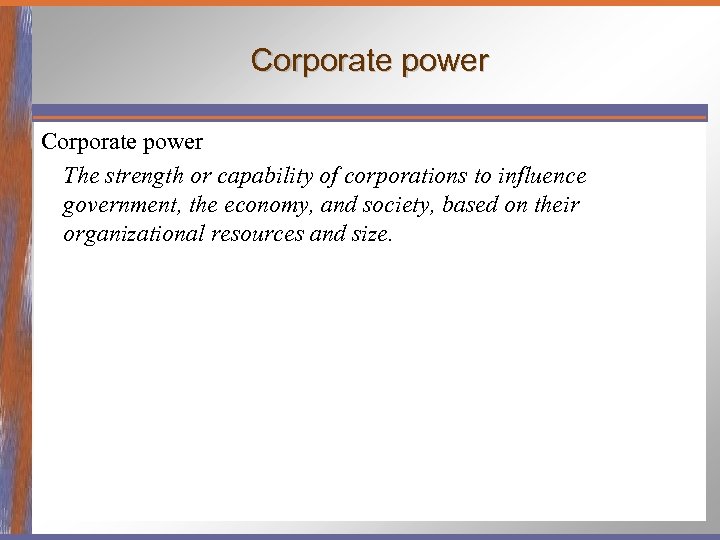 Corporate power

Corporate power

The strength or capability of corporations to influence government, the economy, and society, based on their organizational resources and size.